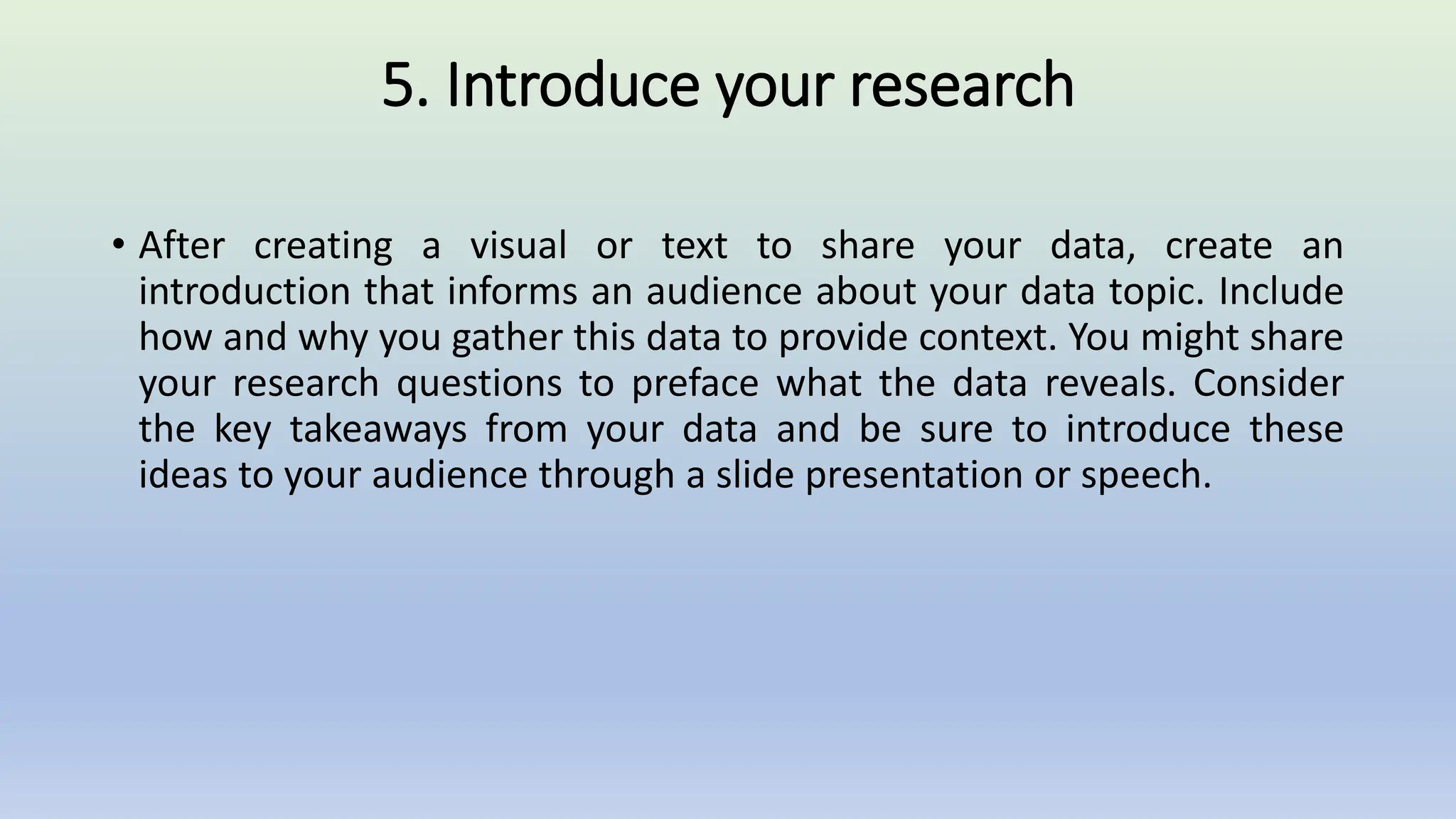 5. Introduce your research

• After creating a visual or text to share your data, create an introduction that informs an audience about your data topic. Include how and why you gather this data to provide context. You might share your research questions to preface what the data reveals. Consider the key takeaways from your data and be sure to introduce these ideas to your audience through a slide presentation or speech.